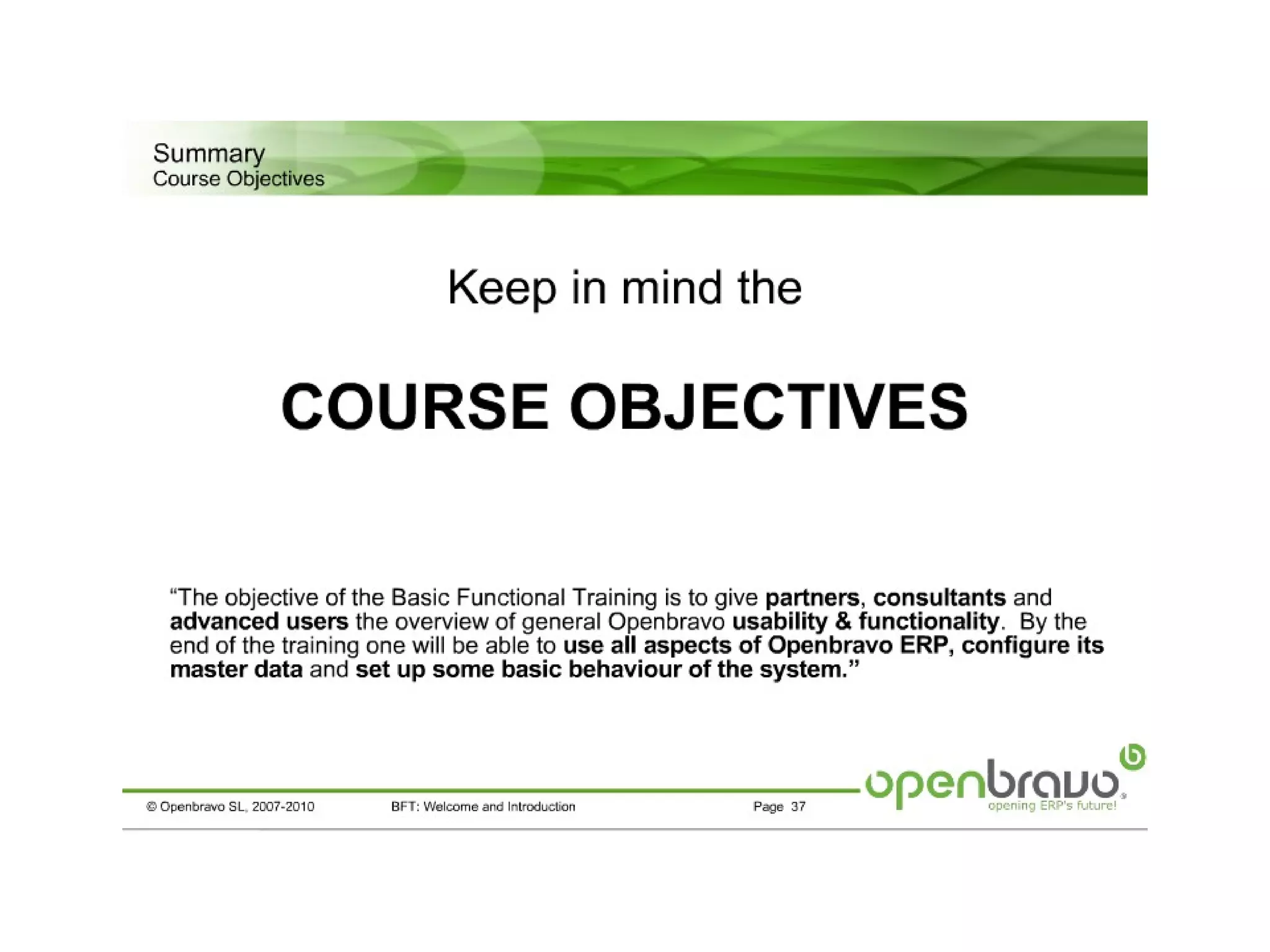 Summary
Course Objectives

Keep in mind the

COURSE OBJECTIVES

“The objective of the Basic Functional Training is to give partners, consultants and advanced users the overview of general Openbravo usability & functionality. By the end of the training one will be able to use all aspects of Openbravo ERP, configure its master data and set up some basic behaviour of the system.”

© Openbravo SL, 2007-2010 BFT: Welcome and Introduction Page 37

openbravo
opening ERP's future!